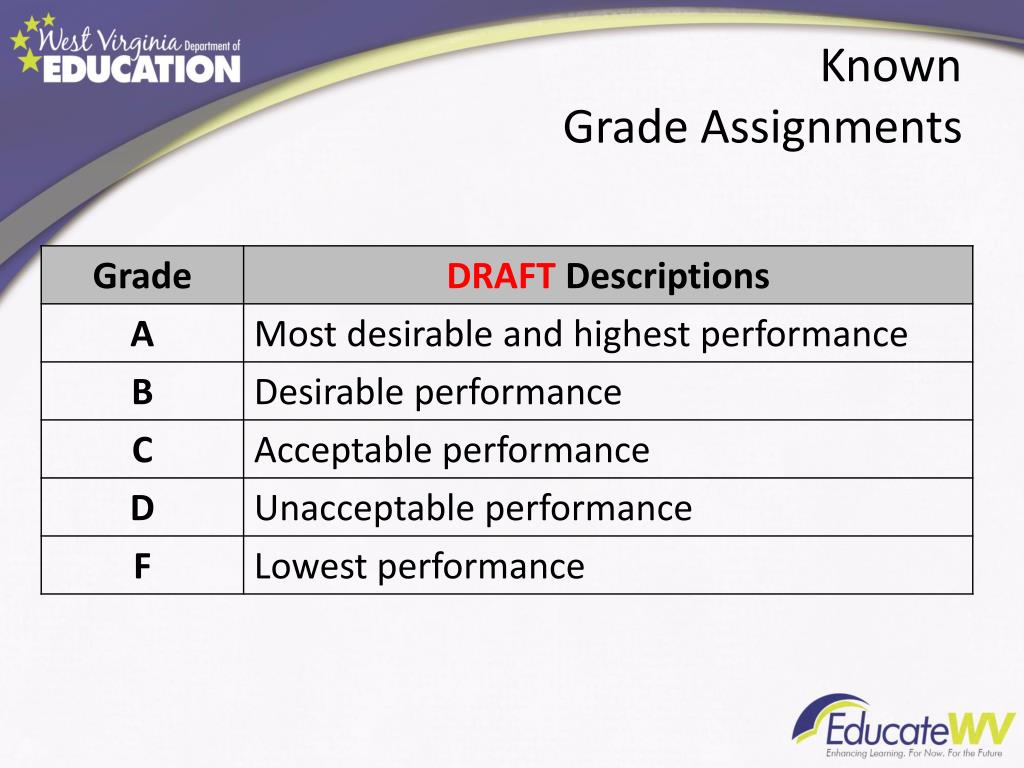 West Virginia Department of EDUCATION

Known
Grade Assignments

| Grade | DRAFT Descriptions |
|---|---|
| A | Most desirable and highest performance |
| B | Desirable performance |
| C | Acceptable performance |
| D | Unacceptable performance |
| F | Lowest performance |

EducateWV
Enhancing Learning. For Now. For the Future